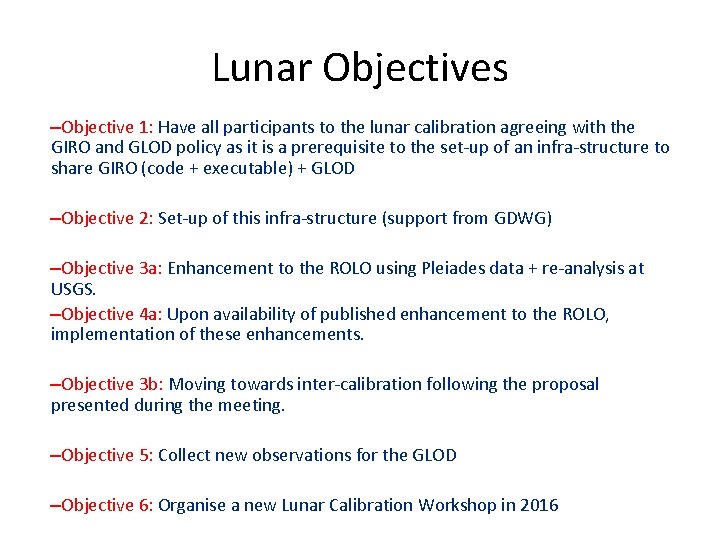 Lunar Objectives

–Objective 1: Have all participants to the lunar calibration agreeing with the GIRO and GLOD policy as it is a prerequisite to the set-up of an infra-structure to share GIRO (code + executable) + GLOD

–Objective 2: Set-up of this infra-structure (support from GDWG)

–Objective 3a: Enhancement to the ROLO using Pleiades data + re-analysis at USGS.

–Objective 4a: Upon availability of published enhancement to the ROLO, implementation of these enhancements.

–Objective 3b: Moving towards inter-calibration following the proposal presented during the meeting.

–Objective 5: Collect new observations for the GLOD

–Objective 6: Organise a new Lunar Calibration Workshop in 2016